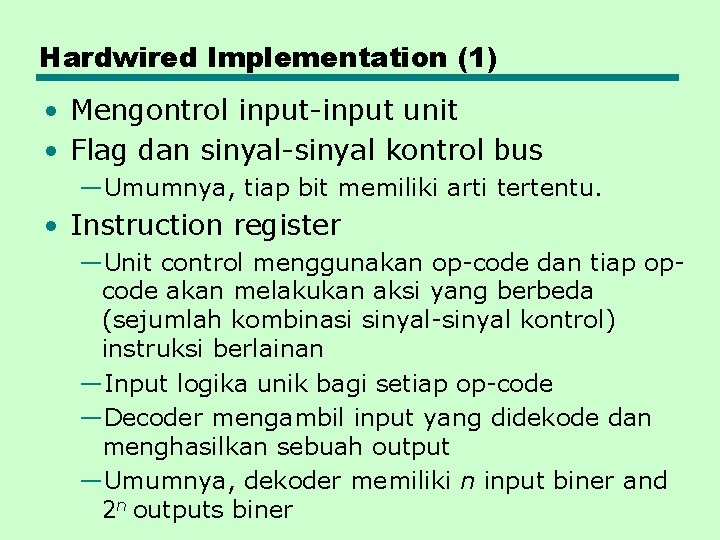 Hardwired Implementation (1)

• Mengontrol input-input unit
• Flag dan sinyal-sinyal kontrol bus
—Umumnya, tiap bit memiliki arti tertentu.
• Instruction register
—Unit control menggunakan op-code dan tiap op-code akan melakukan aksi yang berbeda (sejumlah kombinasi sinyal-sinyal kontrol) instruksi berlainan
—Input logika unik bagi setiap op-code
—Decoder mengambil input yang didekode dan menghasilkan sebuah output
—Umumnya, dekoder memiliki $n$ input biner and $2^n$ outputs biner